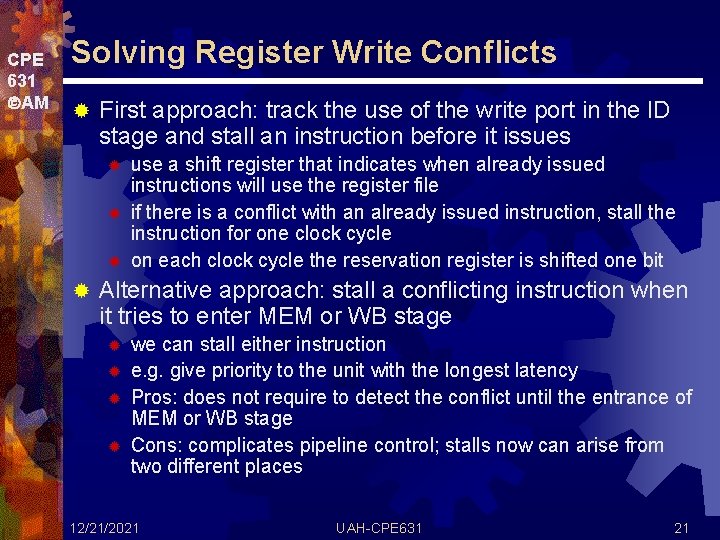 CPE 631 ©AM

Solving Register Write Conflicts

First approach: track the use of the write port in the ID stage and stall an instruction before it issues
use a shift register that indicates when already issued instructions will use the register file
if there is a conflict with an already issued instruction, stall the instruction for one clock cycle
on each clock cycle the reservation register is shifted one bit

Alternative approach: stall a conflicting instruction when it tries to enter MEM or WB stage
we can stall either instruction
e.g. give priority to the unit with the longest latency
Pros: does not require to detect the conflict until the entrance of MEM or WB stage
Cons: complicates pipeline control; stalls now can arise from two different places

12/21/2021 UAH-CPE631 21